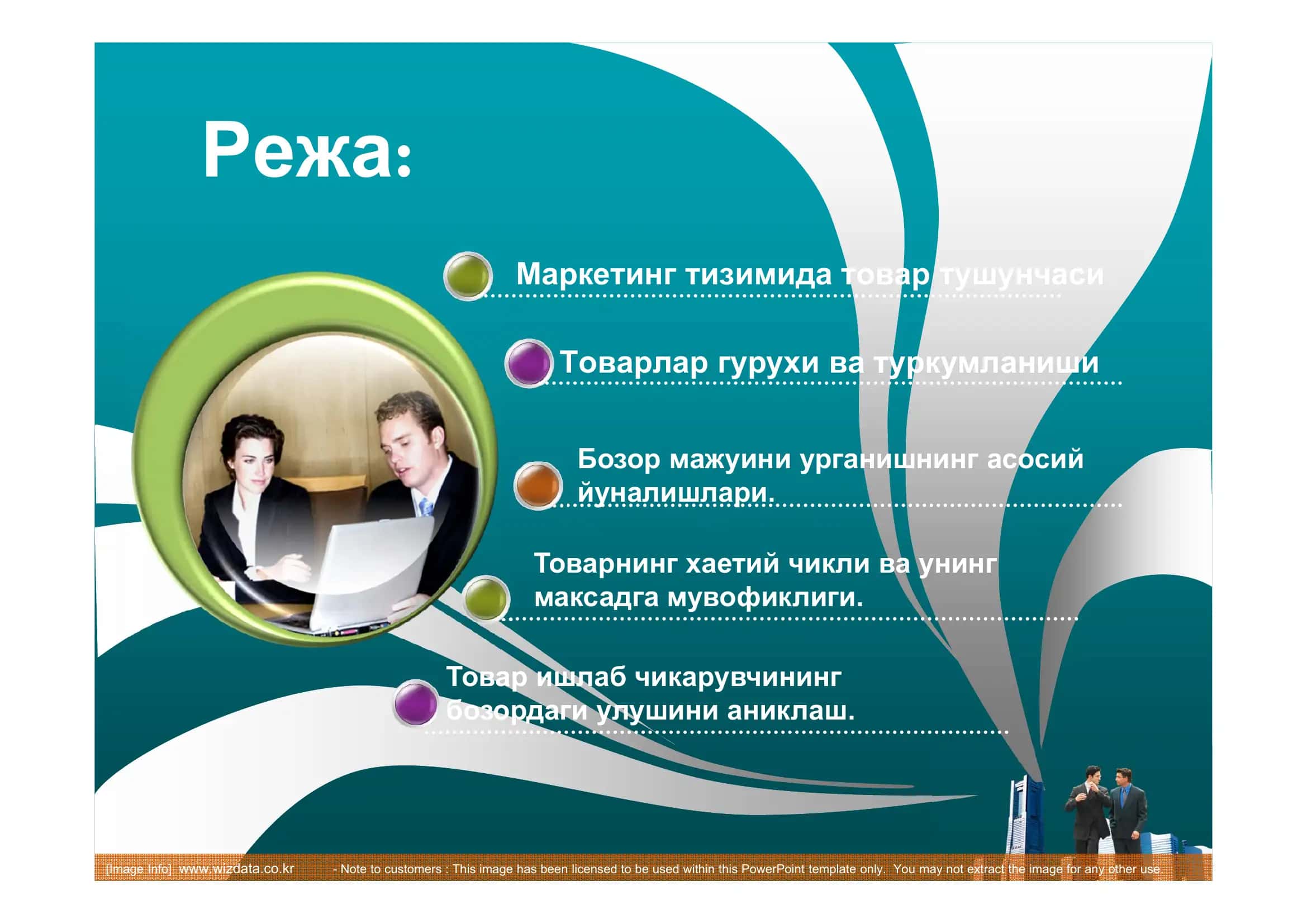 Режа:

Маркетинг тизимида товар тушунчаси

Товарлар гурухи ва туркумланиши

Бозор мажуини урганишнинг асосий йуналишлари.

Товарнинг хаетий чикли ва унинг максадга мувофиклиги.

Товар ишлаб чикарувчининг бозордаги улушини аниклаш.

[Image Info] www.wizdata.co.kr - Note to customers : This image has been licensed to be used within this PowerPoint template only. You may not extract the image for any other use.